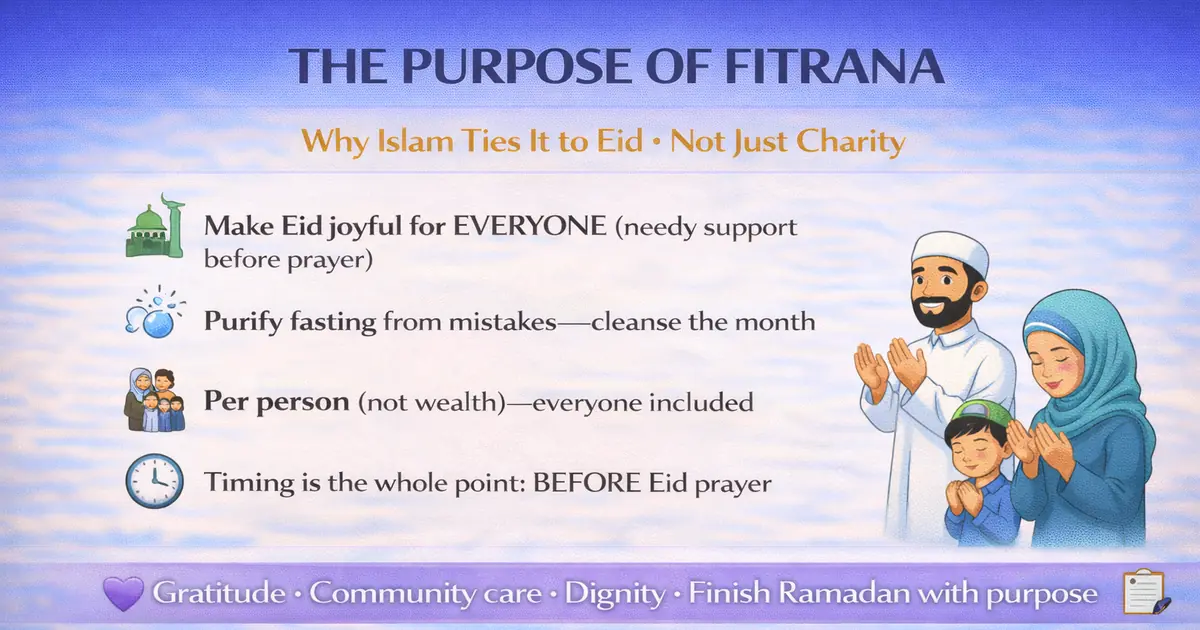 THE PURPOSE OF FITRANA

Why Islam Ties It to Eid • Not Just Charity

Make Eid joyful for EVERYONE (needy support before prayer)

Purify fasting from mistakes—cleanse the month

Per person (not wealth)—everyone included

Timing is the whole point: BEFORE Eid prayer

Gratitude • Community care • Dignity • Finish Ramadan with purpose